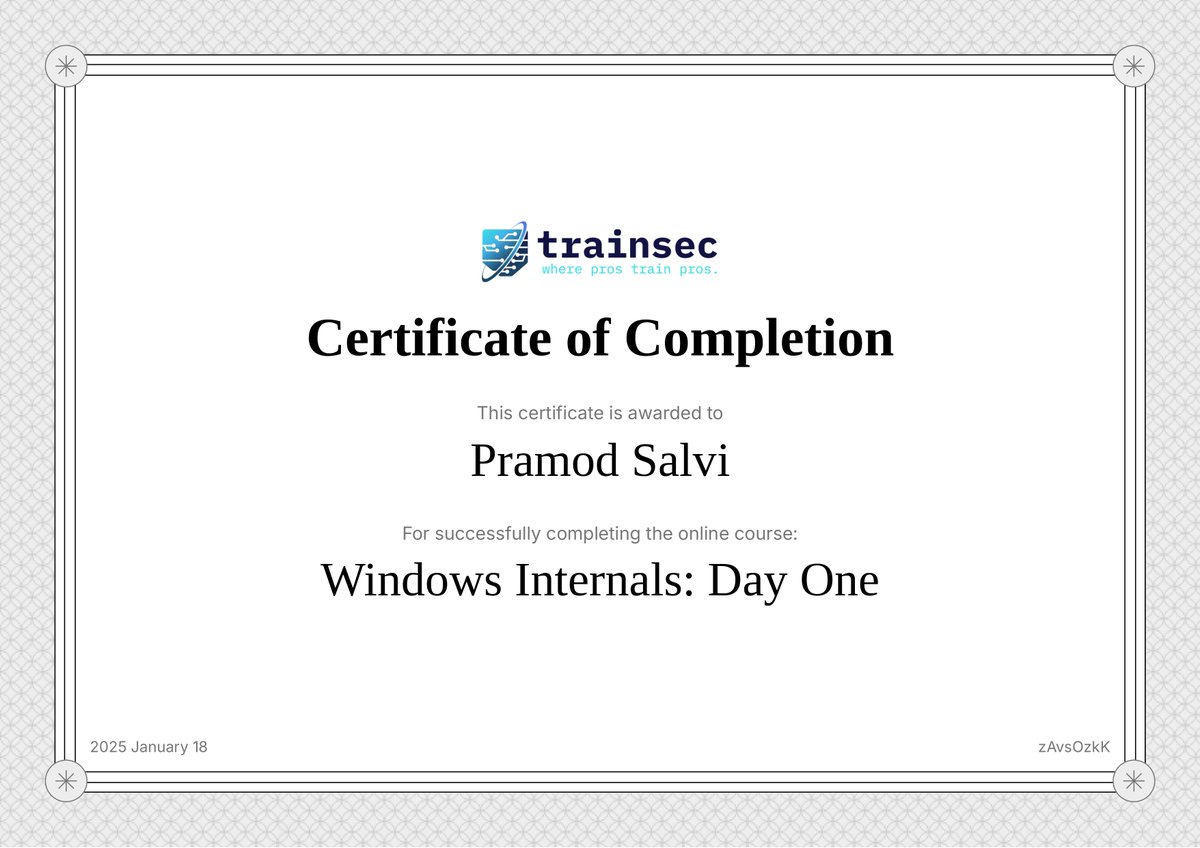 trainsec
where pros train pros.

Certificate of Completion

This certificate is awarded to

Pramod Salvi

For successfully completing the online course:

Windows Internals: Day One

2025 January 18

zAvsOzkK